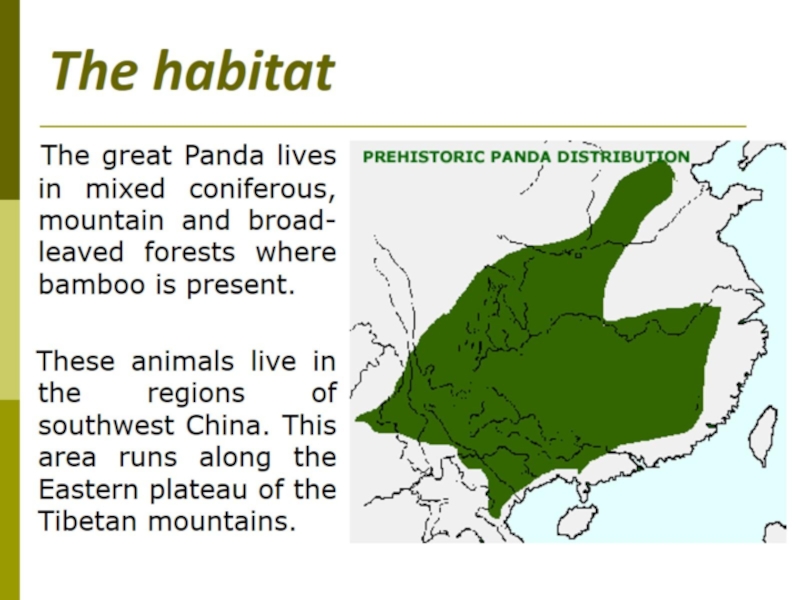 The habitat

The great Panda lives in mixed coniferous, mountain and broad-leaved forests where bamboo is present.

These animals live in the regions of southwest China. This area runs along the Eastern plateau of the Tibetan mountains.

PREHISTORIC PANDA DISTRIBUTION